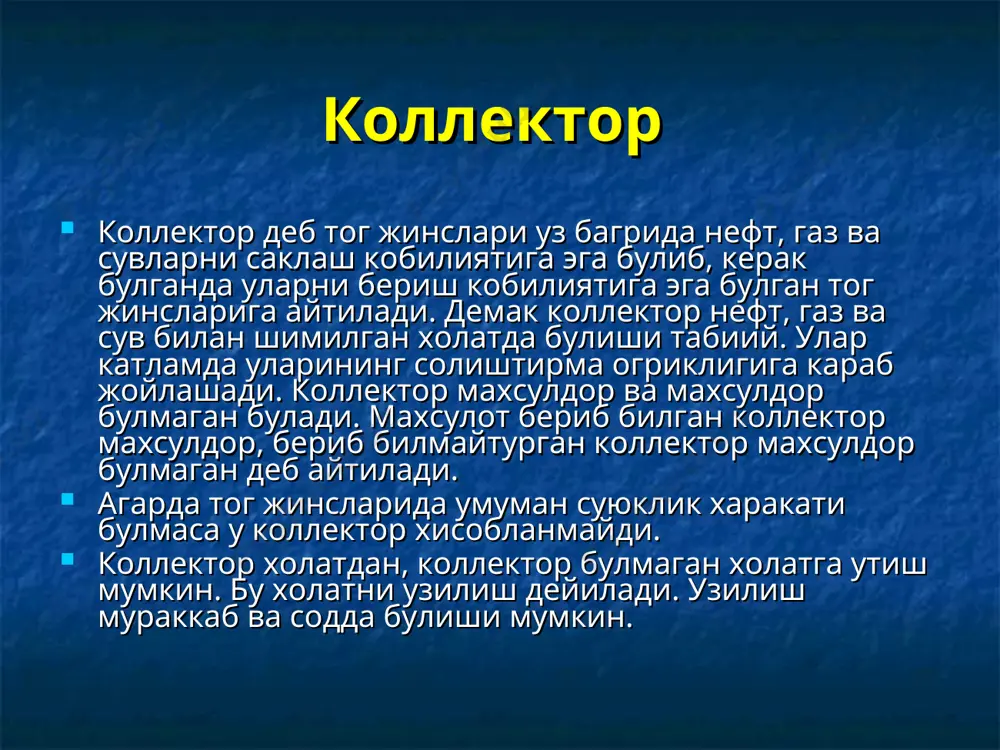 Коллектор

Коллектор деб тог жинслари уз багрида нефт, газ ва сувларни саклаш кобилиятига эга булиб, керак булганда уларни бериш кобилиятига эга булган тог жинсларига айтилади. Демак коллектор нефт, газ ва сув билан шимилган холатда булиши табиий. Улар катламда уларининг солиштирма огриклигига караб жойлашади. Коллектор махсулдор ва махсулдор булмаган булади. Махсулот бериб билган коллектор махсулдор, бериб билмайтурган коллектор махсулдор булмаган деб айтилади.

Агарда тог жинсларида умуман суюклик харакати булмаса у коллектор хисобланмайди.

Коллектор холатдан, коллектор булмаган холатга утиш мумкин. Бу холатни узилиш дейилади. Узилиш мураккаб ва содда булиши мумкин.